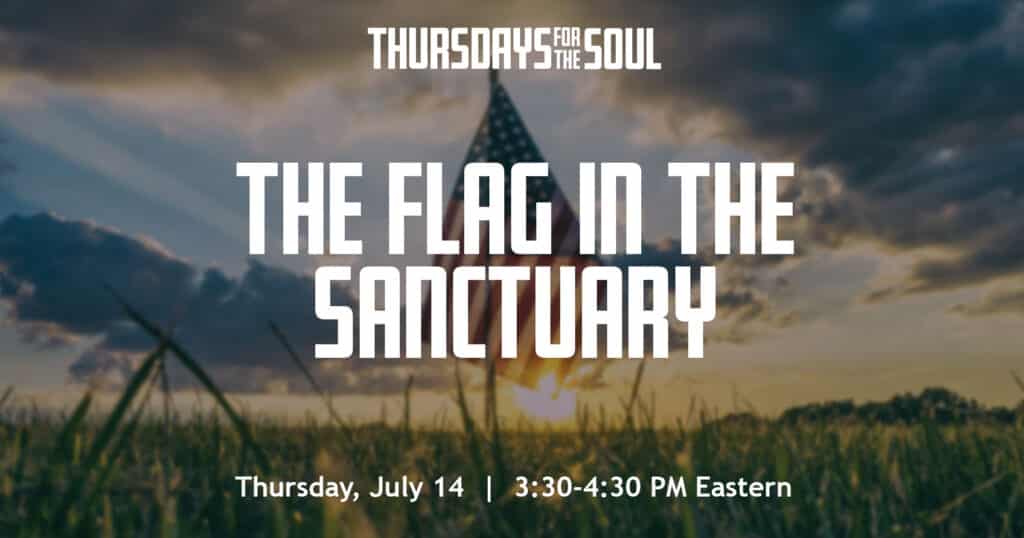 THURSDAYS FOR THE SOUL

THE FLAG IN THE SANCTUARY

Thursday, July 14 | 3:30-4:30 PM Eastern